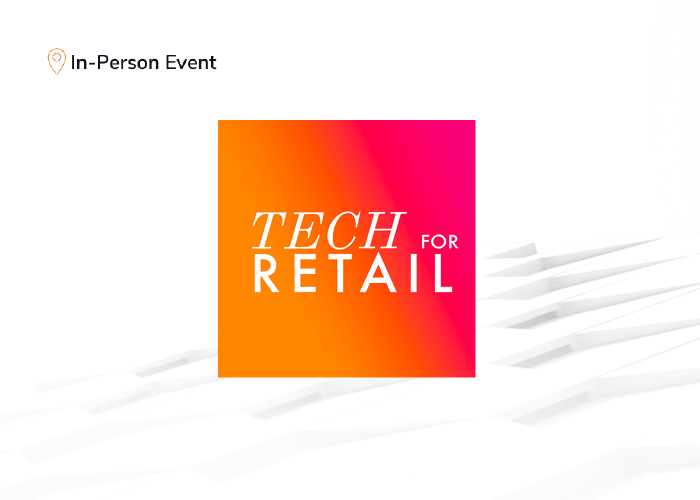 In-Person Event

TECH FOR RETAIL